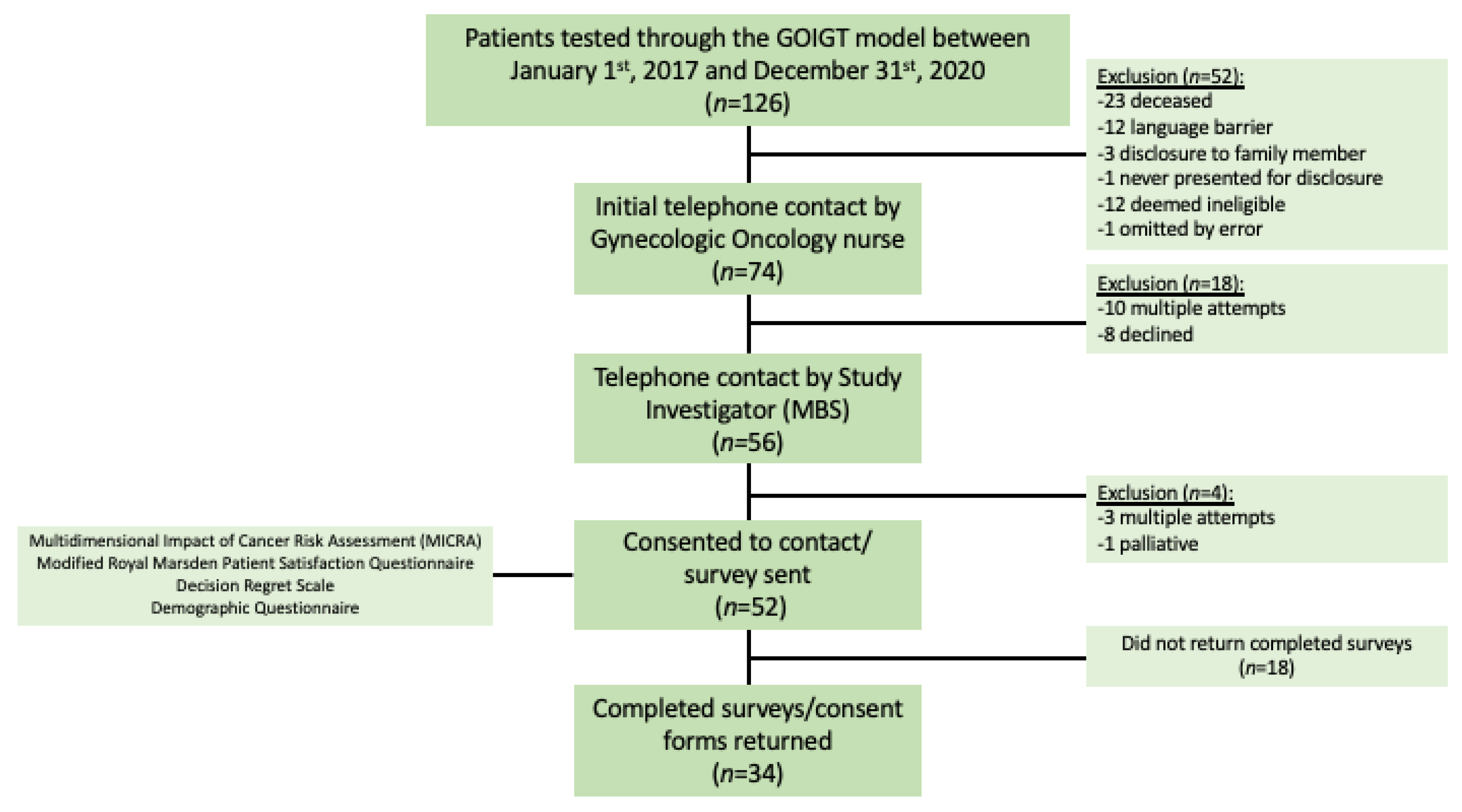 Patients tested through the GOIGT model between January 1$^{st}$, 2017 and December 31$^{st}$, 2020 ($n$=126)

Exclusion ($n$=52):
-23 deceased
-12 language barrier
-3 disclosure to family member
-1 never presented for disclosure
-12 deemed ineligible
-1 omitted by error

Initial telephone contact by Gynecologic Oncology nurse ($n$=74)

Exclusion ($n$=18):
-10 multiple attempts
-8 declined

Telephone contact by Study Investigator (MBS) ($n$=56)

Exclusion ($n$=4):
-3 multiple attempts
-1 palliative

Multidimensional Impact of Cancer Risk Assessment (MICRA)
Modified Royal Marsden Patient Satisfaction Questionnaire
Decision Regret Scale
Demographic Questionnaire

Consented to contact/ survey sent ($n$=52)

Did not return completed surveys ($n$=18)

Completed surveys/consent forms returned ($n$=34)